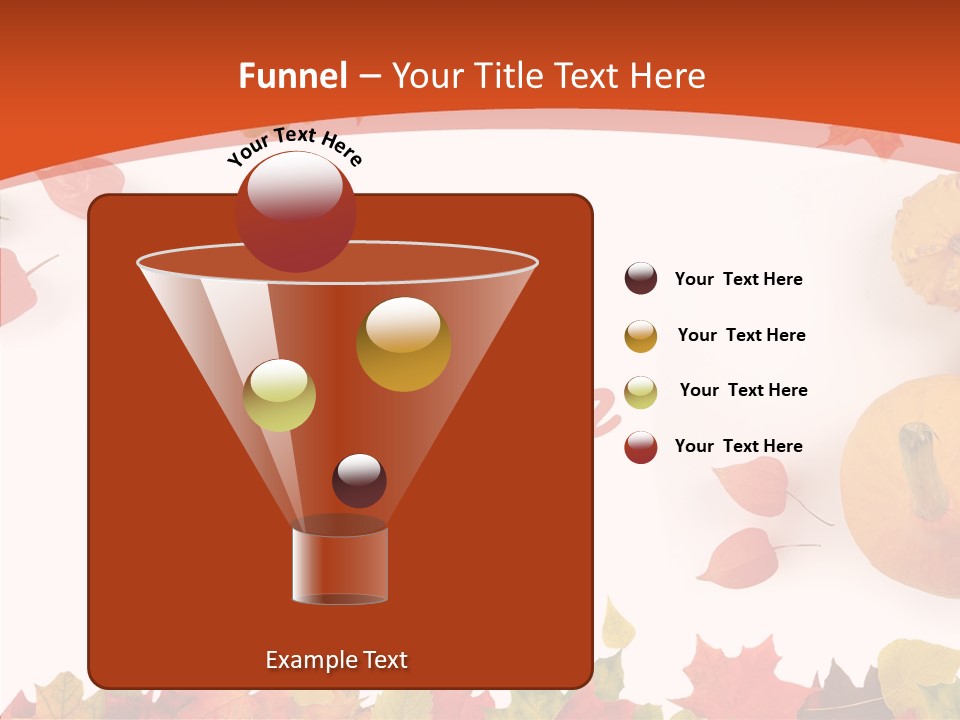 Funnel – Your Title Text Here

Your Text Here

Your Text Here

Your Text Here

Your Text Here

Your Text Here

Example Text